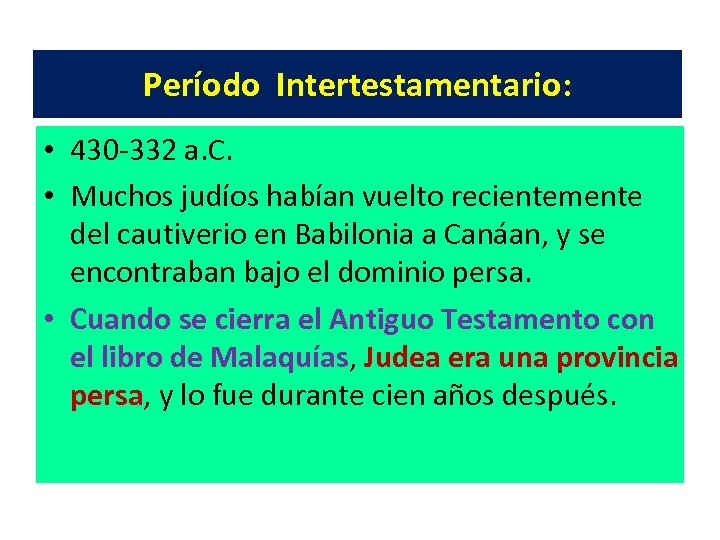 Período Intertestamentario:

• 430-332 a.C.

• Muchos judíos habían vuelto recientemente del cautiverio en Babilonia a Canáan, y se encontraban bajo el dominio persa.

• Cuando se cierra el Antiguo Testamento con el libro de Malaquías, Judea era una provincia persa, y lo fue durante cien años después.